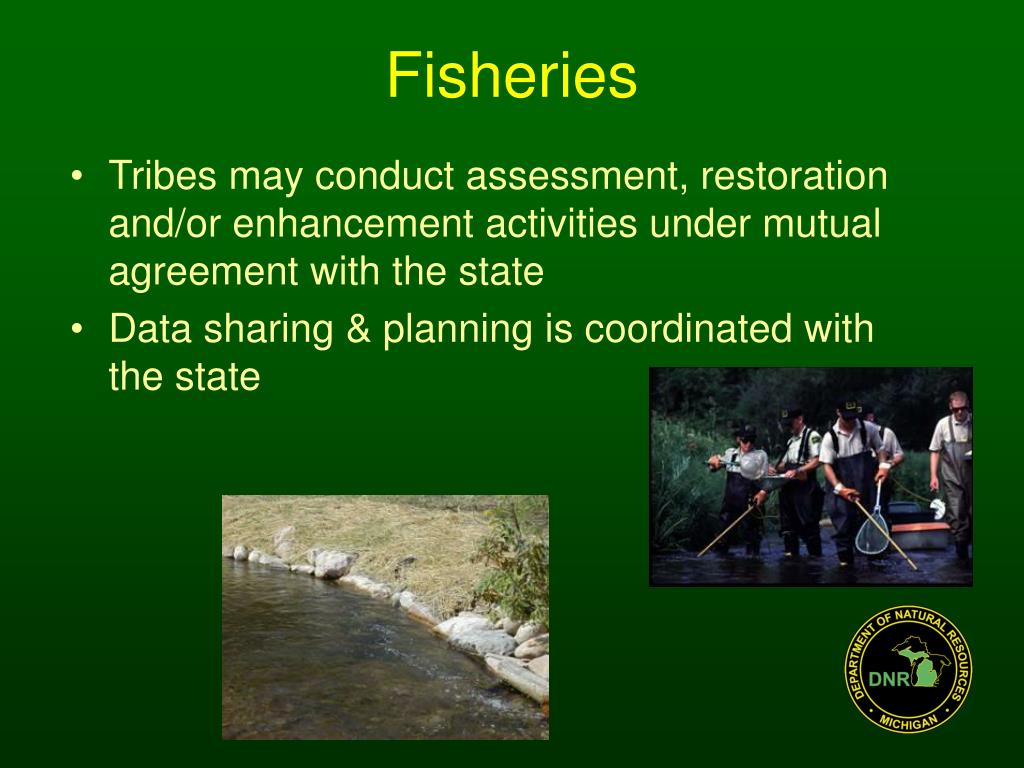 Fisheries

• Tribes may conduct assessment, restoration and/or enhancement activities under mutual agreement with the state
• Data sharing & planning is coordinated with the state

DEPARTMENT OF NATURAL RESOURCES
DNR
MICHIGAN